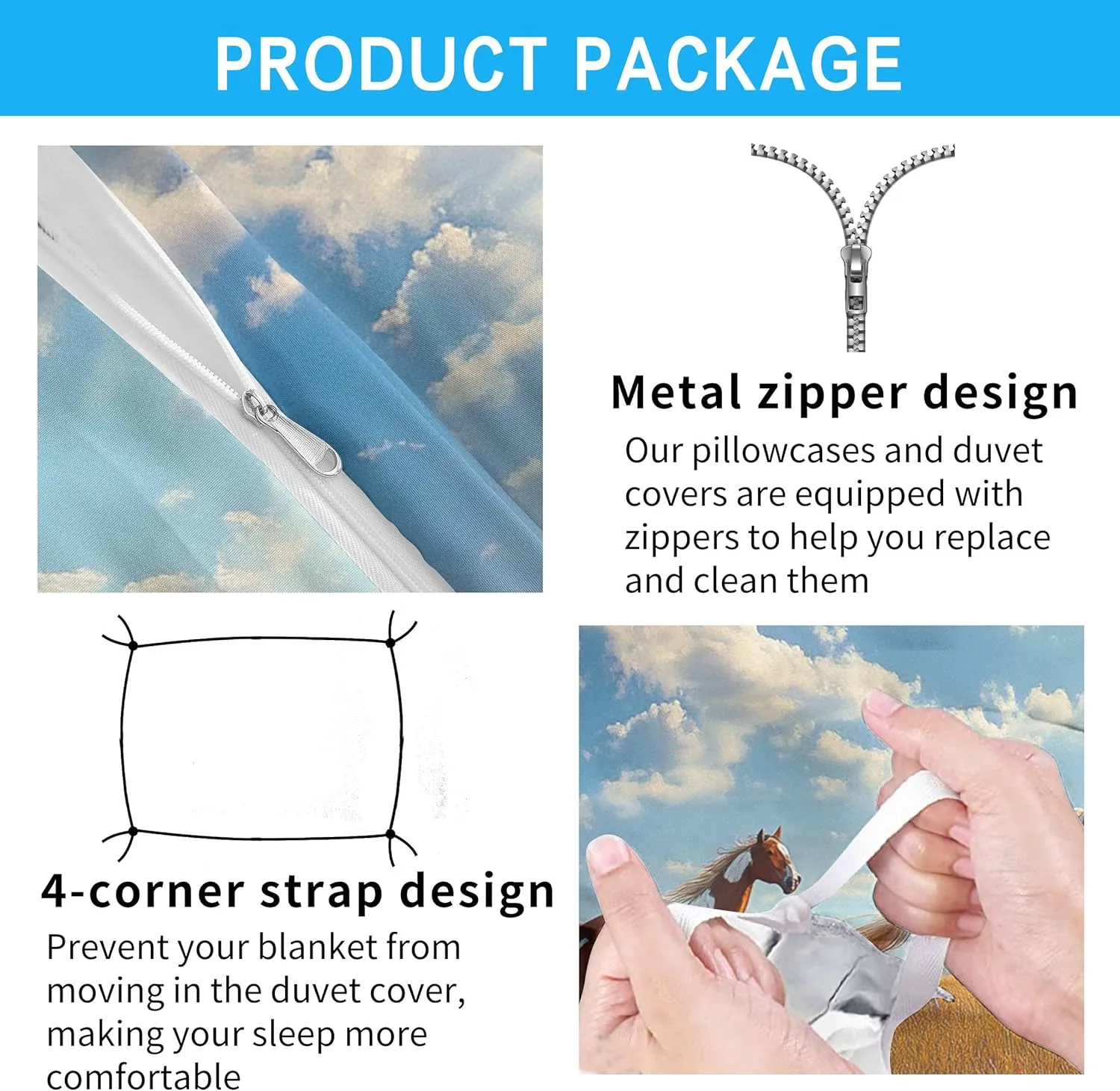 PRODUCT PACKAGE

Metal zipper design

Our pillowcases and duvet covers are equipped with zippers to help you replace and clean them

4-corner strap design

Prevent your blanket from moving in the duvet cover, making your sleep more comfortable